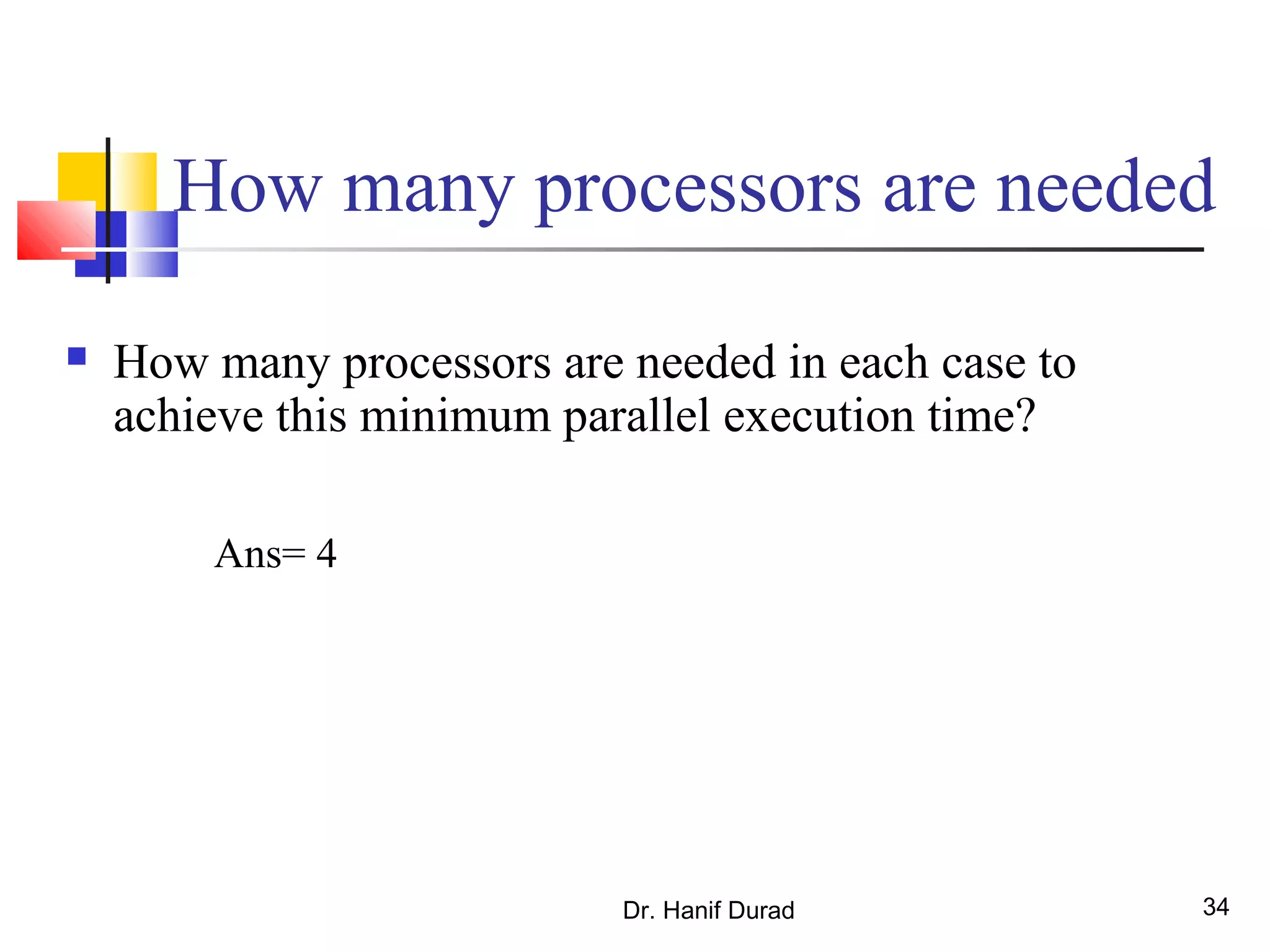 How many processors are needed

How many processors are needed in each case to achieve this minimum parallel execution time?

Ans= 4

Dr. Hanif Durad

34